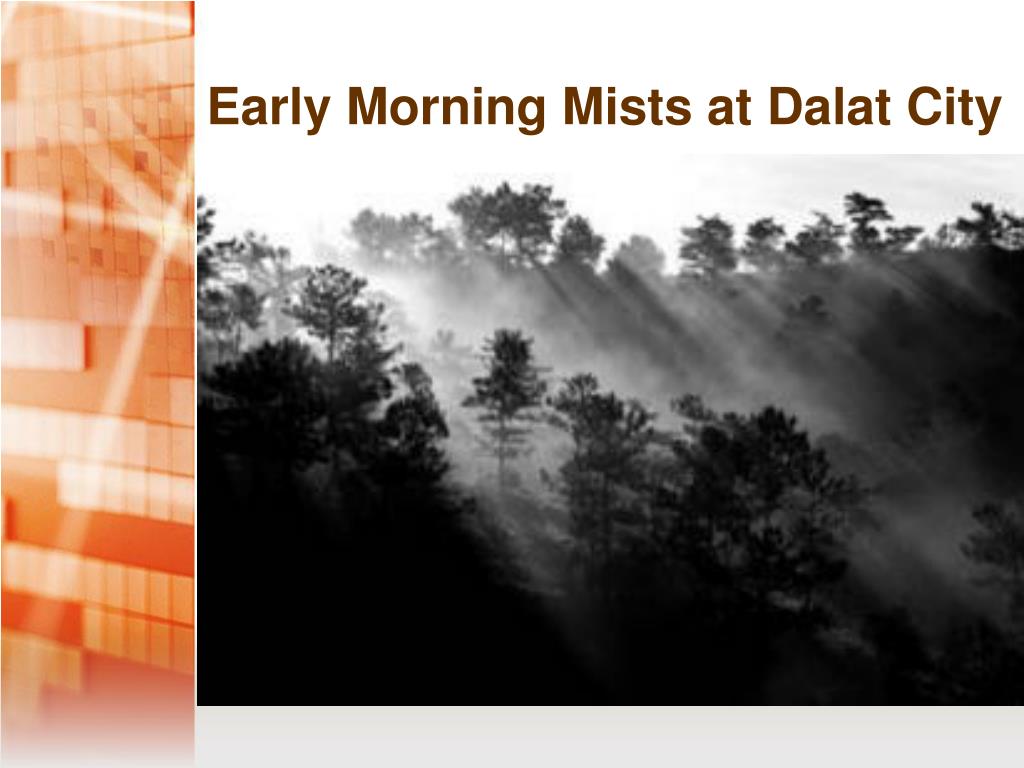 Early Morning Mists at Dalat City